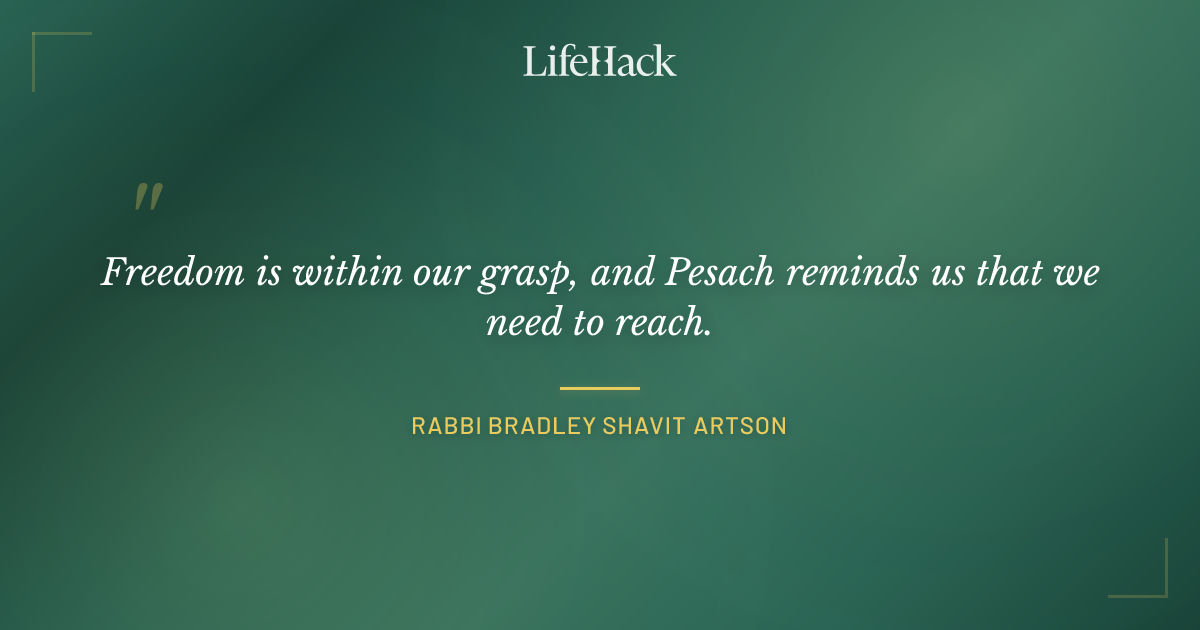 LifeHack

"

Freedom is within our grasp, and Pesach reminds us that we need to reach.

RABBI BRADLEY SHAVIT ARTSON